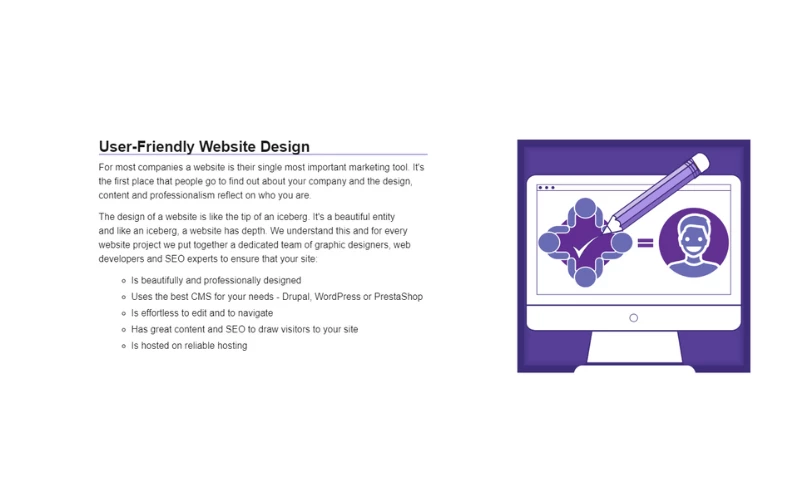 User-Friendly Website Design

For most companies a website is their single most important marketing tool. It's the first place that people go to find out about your company and the design, content and professionalism reflect on who you are.

The design of a website is like the tip of an iceberg. It's a beautiful entity and like an iceberg, a website has depth. We understand this and for every website project we put together a dedicated team of graphic designers, web developers and SEO experts to ensure that your site:

- Is beautifully and professionally designed
- Uses the best CMS for your needs - Drupal, WordPress or PrestaShop
- Is effortless to edit and to navigate
- Has great content and SEO to draw visitors to your site
- Is hosted on reliable hosting